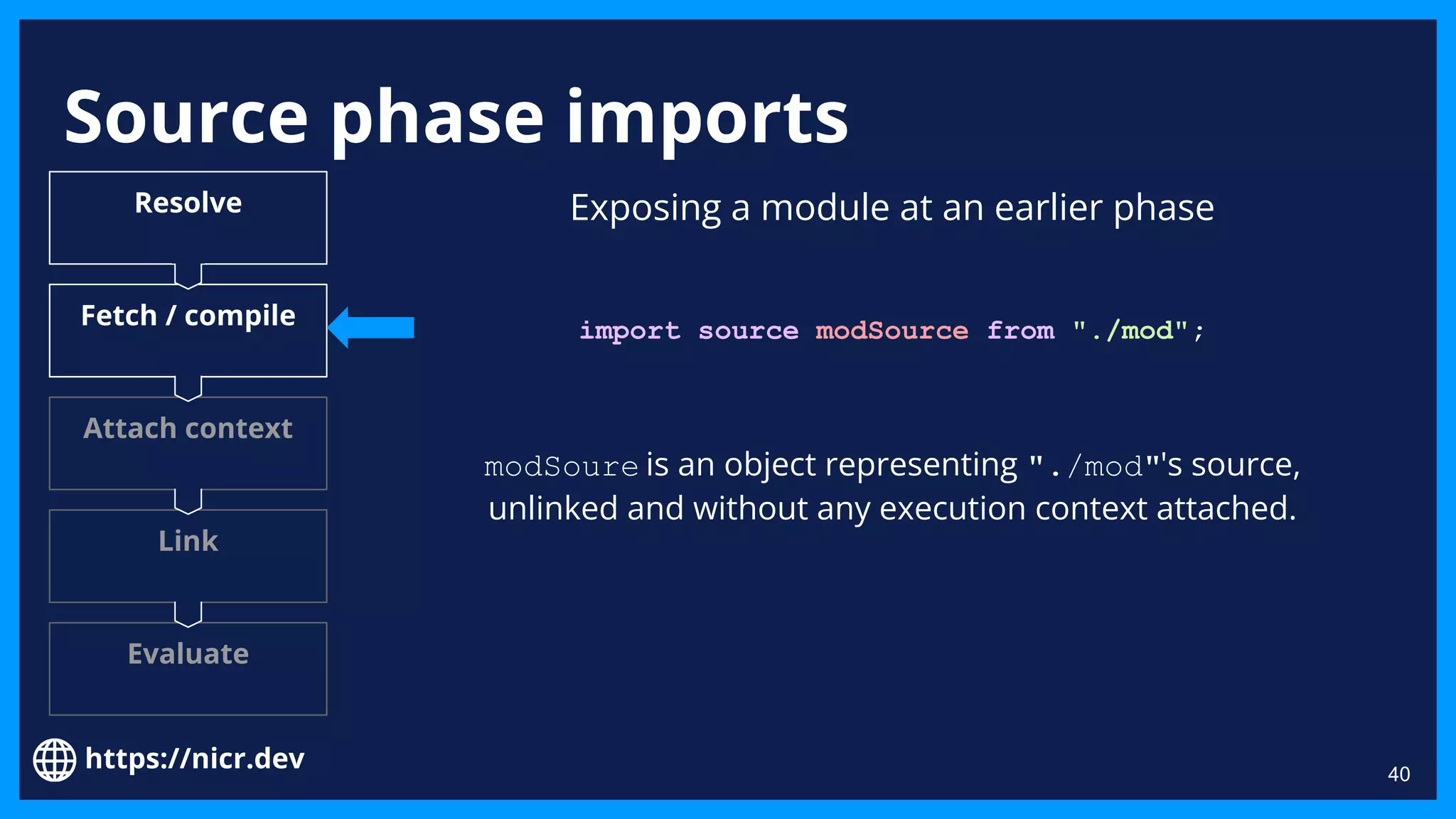 Source phase imports

Resolve

Fetch / compile

Attach context

Link

Evaluate

Exposing a module at an earlier phase

import source modSource from "./mod";

modSoure is an object representing "./mod"'s source, unlinked and without any execution context attached.

https://nicr.dev

40